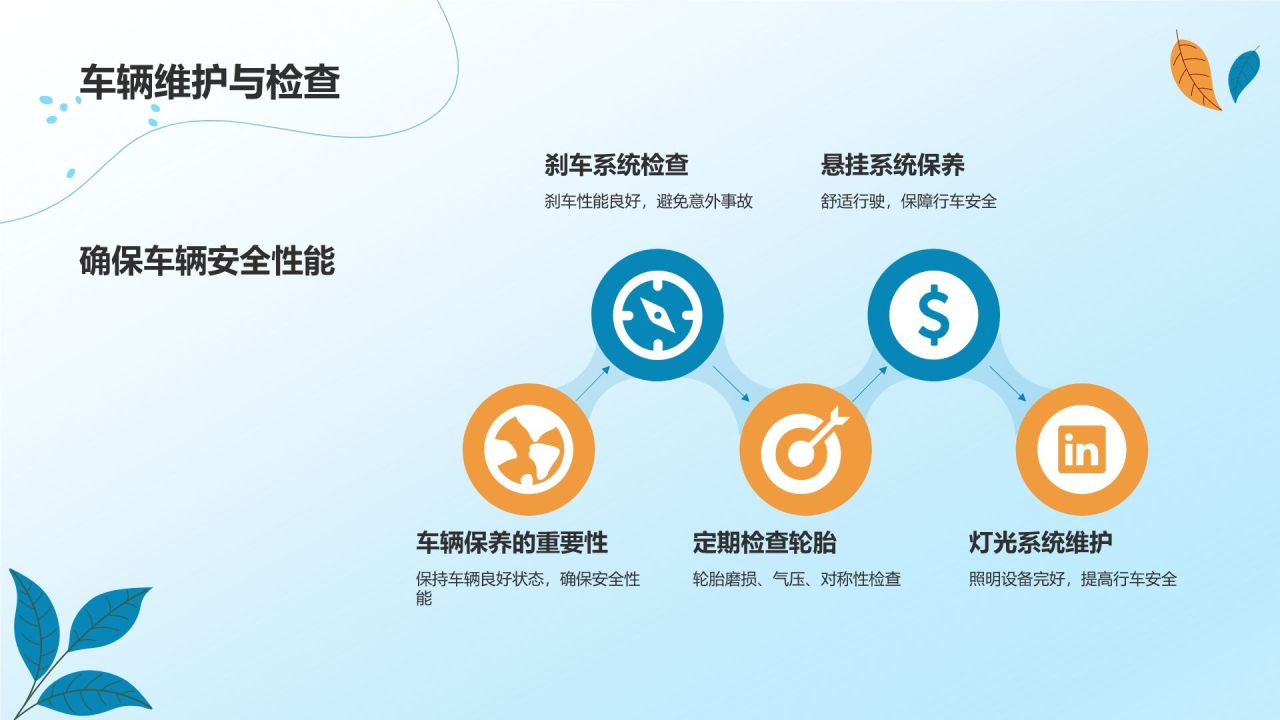 车辆维护与检查

确保车辆安全性能

刹车系统检查

刹车性能良好，避免意外事故

悬挂系统保养

舒适行驶，保障行车安全

$

in

车辆保养的重要性

保持车辆良好状态，确保安全性能

定期检查轮胎

轮胎磨损、气压、对称性检查

灯光系统维护

照明设备完好，提高行车安全